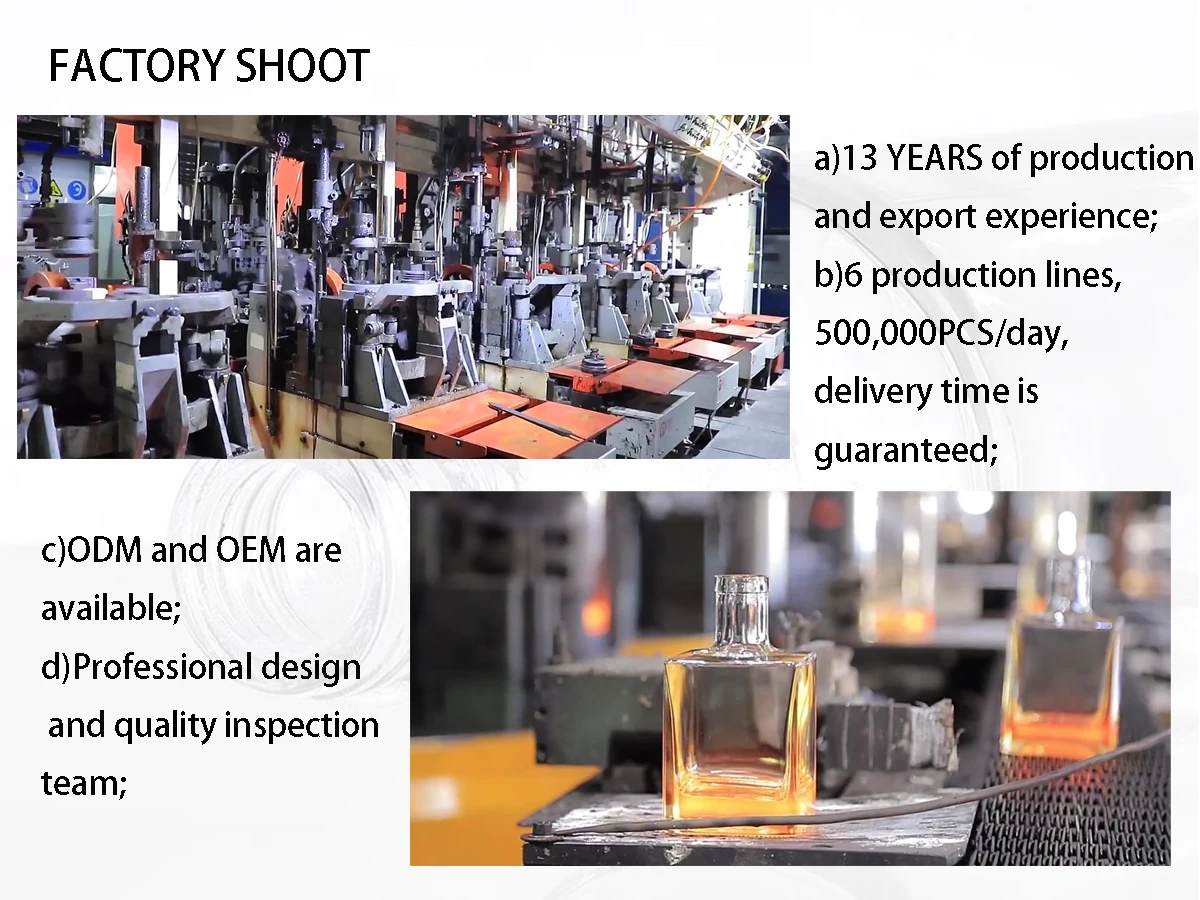 FACTORY SHOOT

a)13 YEARS of production and export experience;
b)6 production lines, 500,000PCS/day, delivery time is guaranteed;

c)ODM and OEM are available;
d)Professional design and quality inspection team;